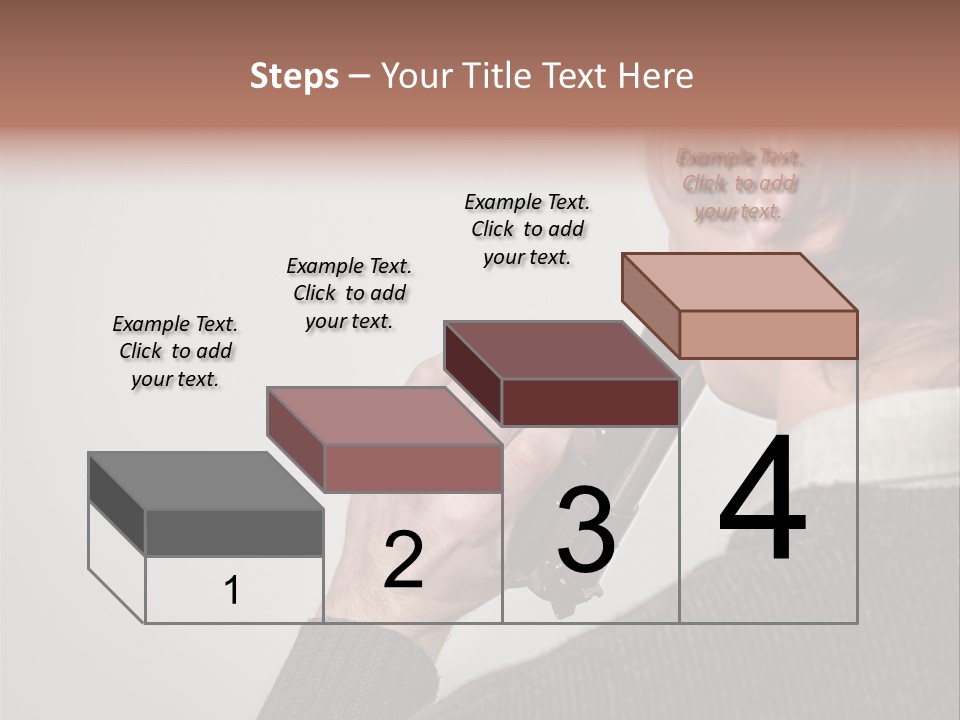 Steps – Your Title Text Here

Example Text. Click to add your text.

Example Text. Click to add your text.

Example Text. Click to add your text.

Example Text. Click to add your text.

1

2

3

4